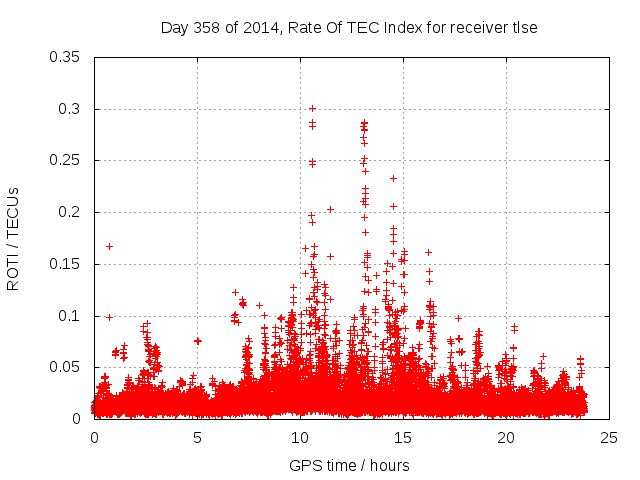 Day 358 of 2014, Rate Of TEC Index for receiver tlse

ROTI / TECUs

0.35
0.3
0.25
0.2
0.15
0.1
0.05
0

0
5
10
15
20
25

GPS time / hours